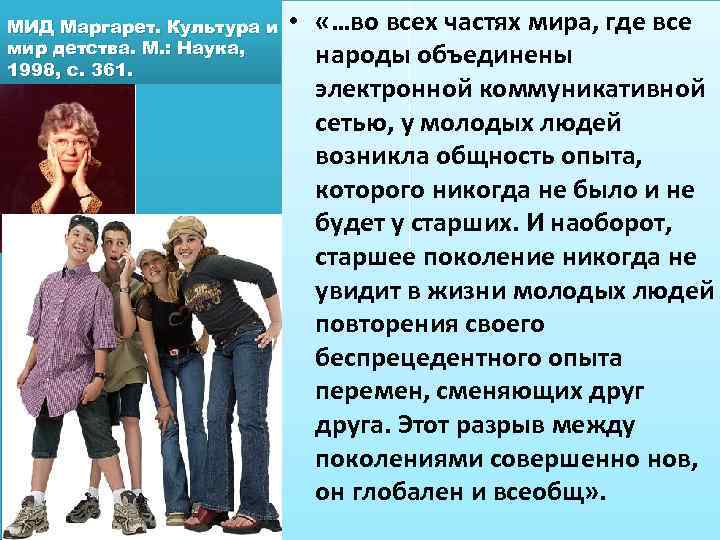 МИД Маргарет. Культура и мир детства. М.: Наука, 1998, с. 361.

• «…во всех частях мира, где все народы объединены электронной коммуникативной сетью, у молодых людей возникла общность опыта, которого никогда не было и не будет у старших. И наоборот, старшее поколение никогда не увидит в жизни молодых людей повторения своего беспрецедентного опыта перемен, сменяющих друг друга. Этот разрыв между поколениями совершенно нов, он глобален и всеобщ».